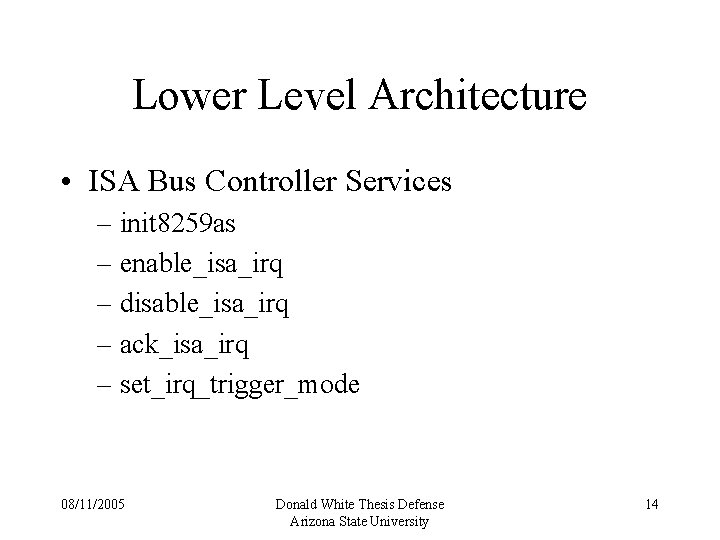 Lower Level Architecture

• ISA Bus Controller Services
– init8259as
– enable_isa_irq
– disable_isa_irq
– ack_isa_irq
– set_irq_trigger_mode

08/11/2005

Donald White Thesis Defense
Arizona State University

14